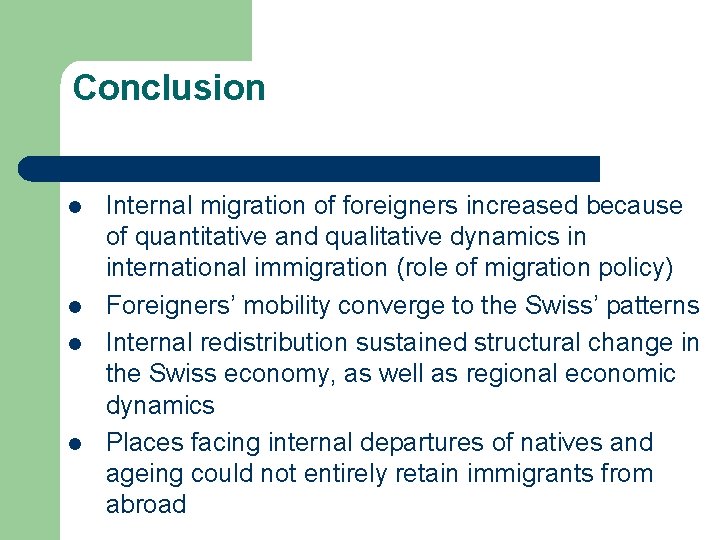 Conclusion

- Internal migration of foreigners increased because of quantitative and qualitative dynamics in international immigration (role of migration policy)
- Foreigners’ mobility converge to the Swiss’ patterns
- Internal redistribution sustained structural change in the Swiss economy, as well as regional economic dynamics
- Places facing internal departures of natives and ageing could not entirely retain immigrants from abroad